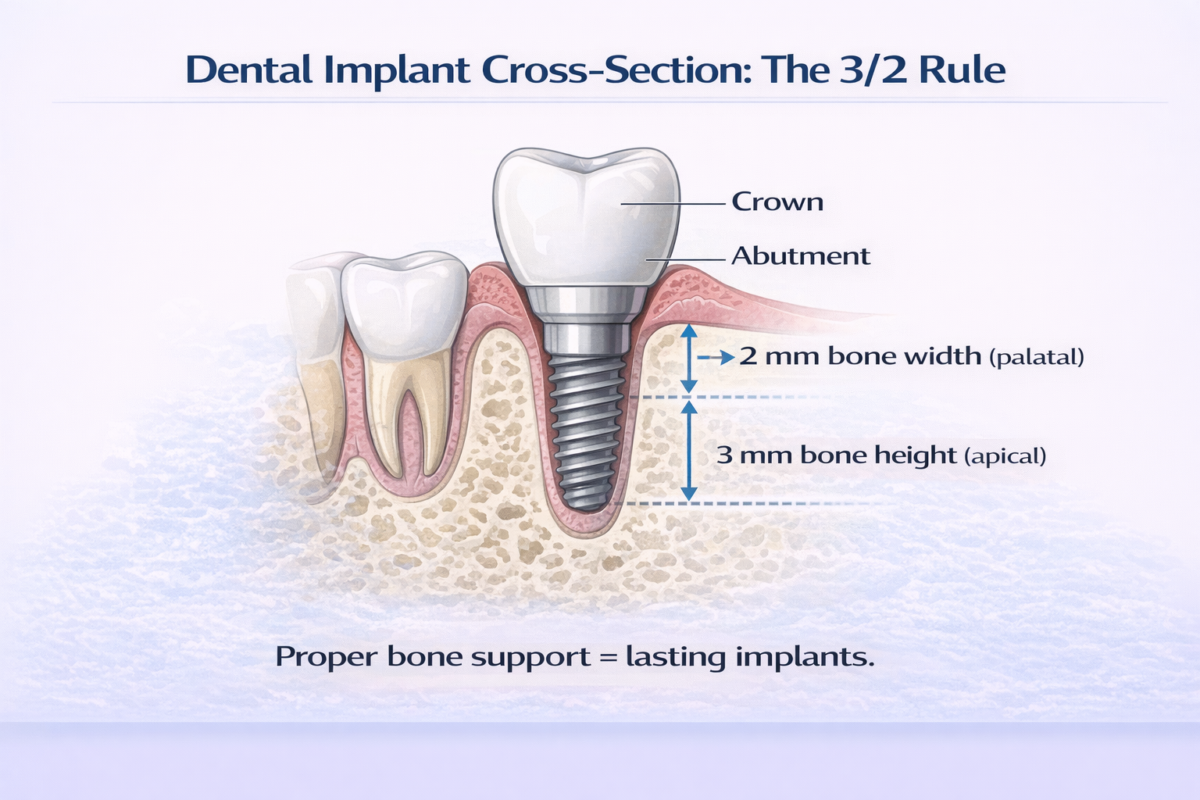 Dental Implant Cross-Section: The 3/2 Rule

Crown

Abutment

2 mm bone width (palatal)

3 mm bone height (apical)

Proper bone support = lasting implants.